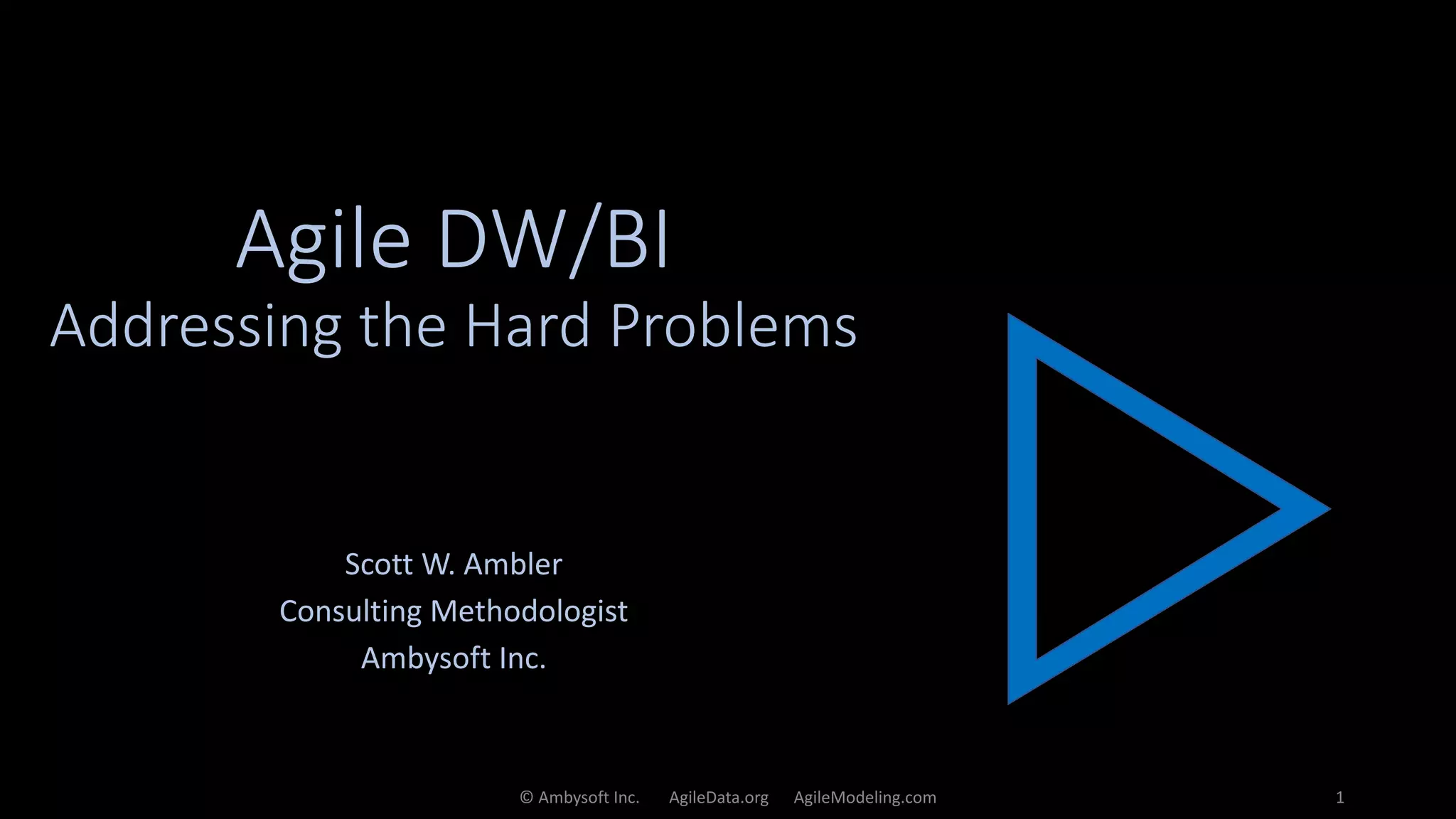 Agile DW/BI
Addressing the Hard Problems

Scott W. Ambler
Consulting Methodologist
Ambysoft Inc.

© Ambysoft Inc. AgileData.org AgileModeling.com

1